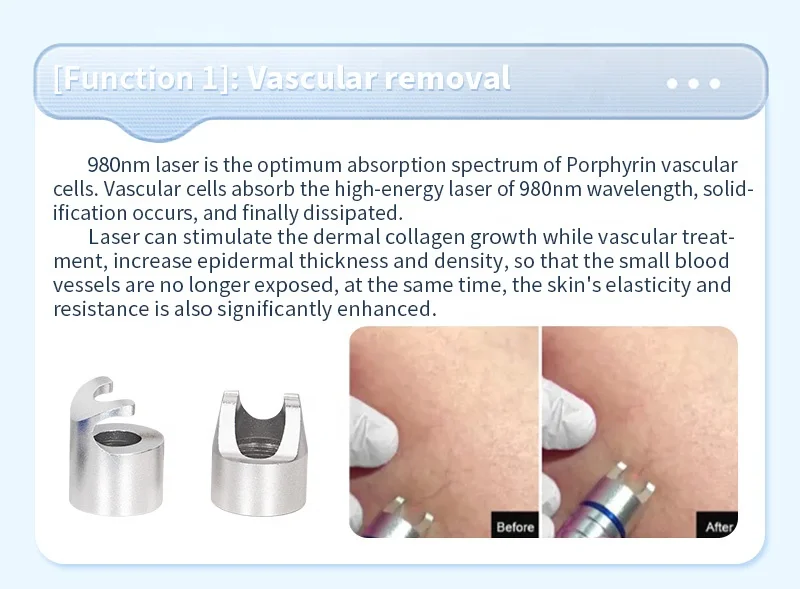 [Function 1]: Vascular removal

980nm laser is the optimum absorption spectrum of Porphyrin vascular cells. Vascular cells absorb the high-energy laser of 980nm wavelength, solidification occurs, and finally dissipated.

Laser can stimulate the dermal collagen growth while vascular treatment, increase epidermal thickness and density, so that the small blood vessels are no longer exposed, at the same time, the skin's elasticity and resistance is also significantly enhanced.

Before

After